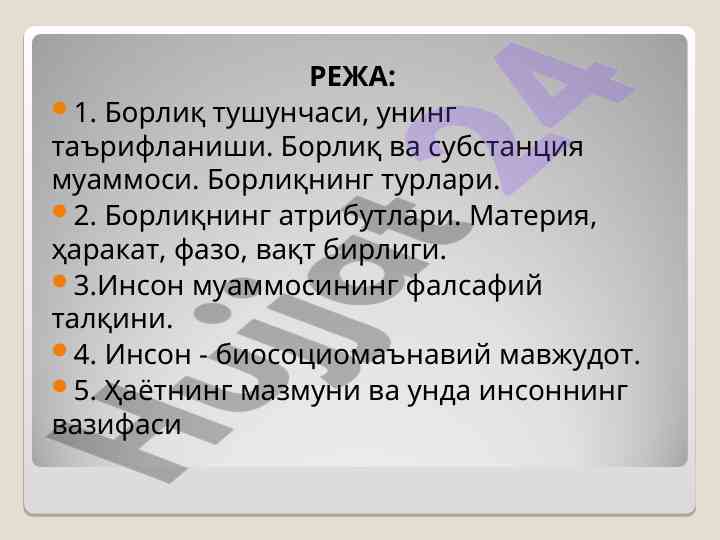 РЕЖА:

1. Борлиқ тушунчаси, унинг таърифланиши. Борлиқ ва субстанция муаммоси. Борлиқнинг турлари.

2. Борлиқнинг атрибутлари. Материя, ҳаракат, фазо, вақт бирлиги.

3.Инсон муаммосининг фалсафий талқини.

4. Инсон - биосоциомаънавий мавжудот.

5. Ҳаётнинг мазмуни ва унда инсоннинг вазифаси

Hujjat24